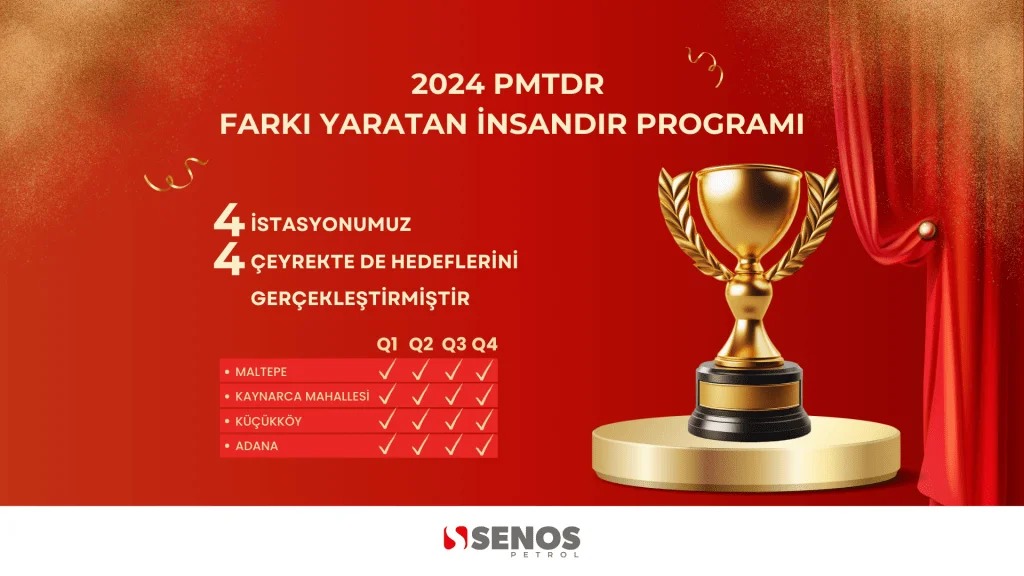 2024 PMTDR
FARKI YARATAN İNSANDIR PROGRAMI

4 İSTASYONUMUZ
4 ÇEYREKTE DE HEDEFLERİNİ GERÇEKLEŞTİRMİŞTİR

|  | Q1 | Q2 | Q3 | Q4 |
|---|---|---|---|---|
| • MALTEPE | ✓ | ✓ | ✓ | ✓ |
| • KAYNARCA MAHALLESİ | ✓ | ✓ | ✓ | ✓ |
| • KÜÇÜKKÖY | ✓ | ✓ | ✓ | ✓ |
| • ADANA | ✓ | ✓ | ✓ | ✓ |

SENOS
PETROL